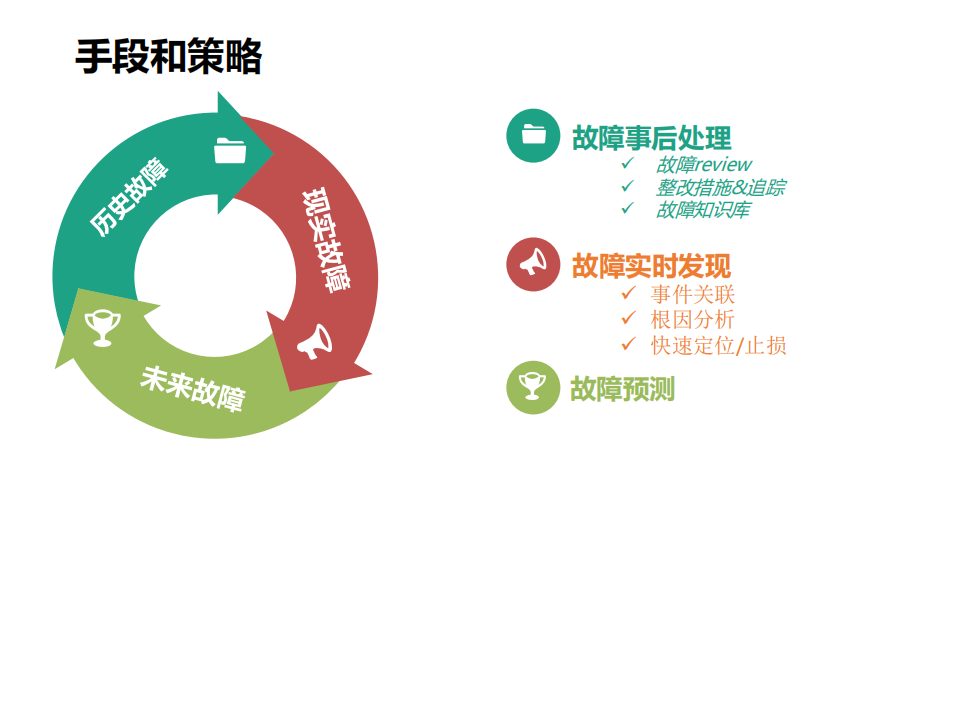 手段和策略

历史故障

现实故障

未来故障

故障事后处理

✓ 故障review

✓ 整改措施&追踪

✓ 故障知识库

故障实时发现

✓ 事件关联

✓ 根因分析

✓ 快速定位/止损

故障预测